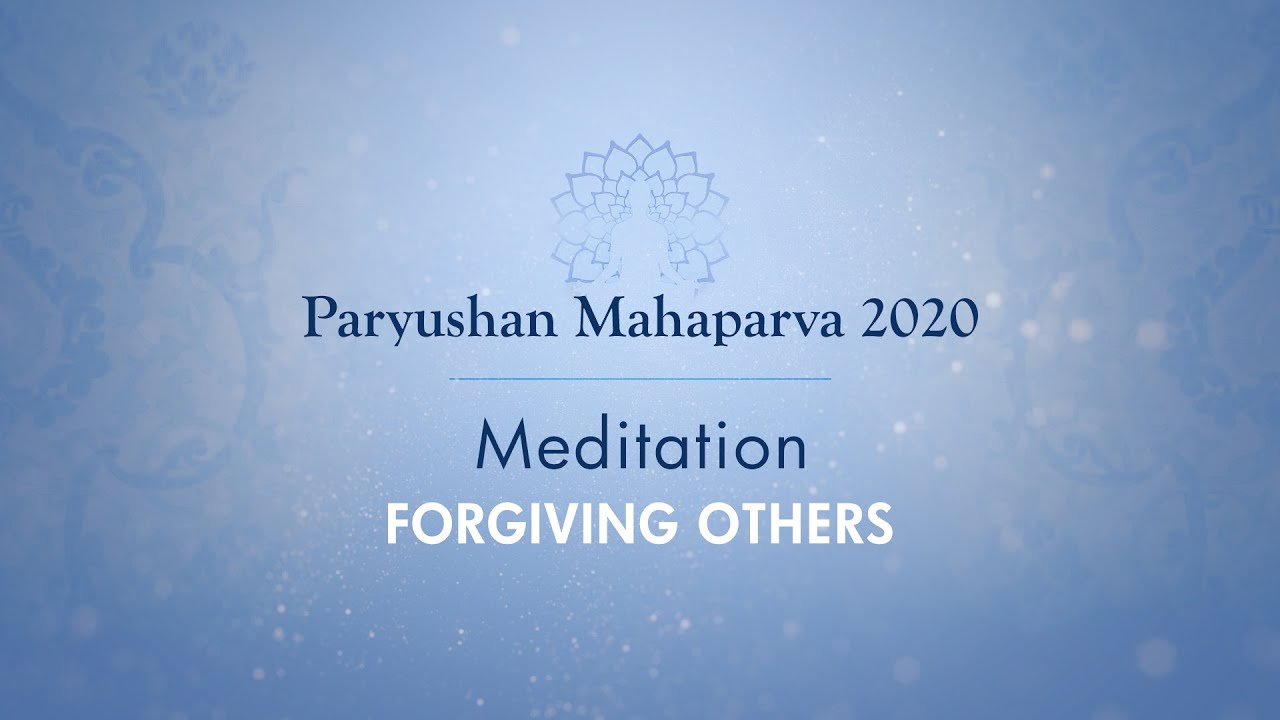 Paryushan Mahaparva 2020

Meditation
FORGIVING OTHERS